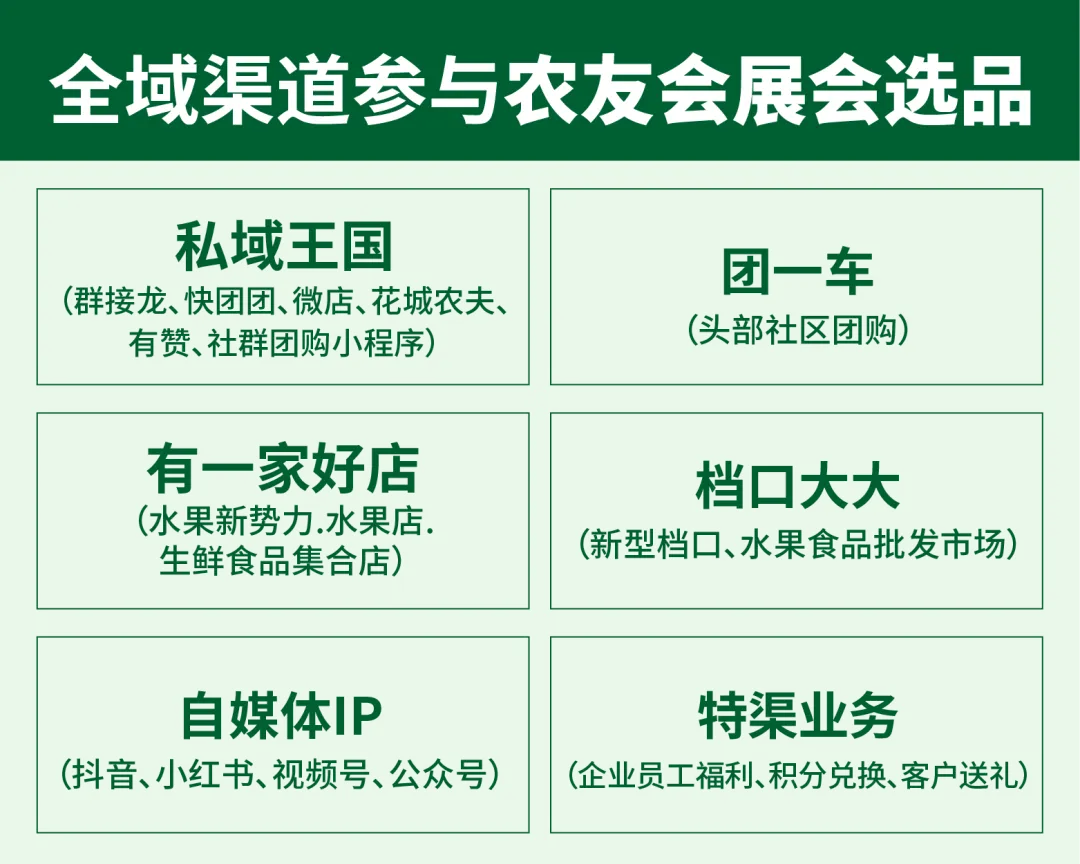 全域渠道参与农友会展会选品

私域王国
(群接龙、快团团、微店、花城农夫、有赞、社群团购小程序)

团一车
(头部社区团购)

有一家好店
(水果新势力.水果店.生鲜食品集合店)

档口大大
(新型档口、水果食品批发市场)

自媒体IP
(抖音、小红书、视频号、公众号)

特渠业务
(企业员工福利、积分兑换、客户送礼)